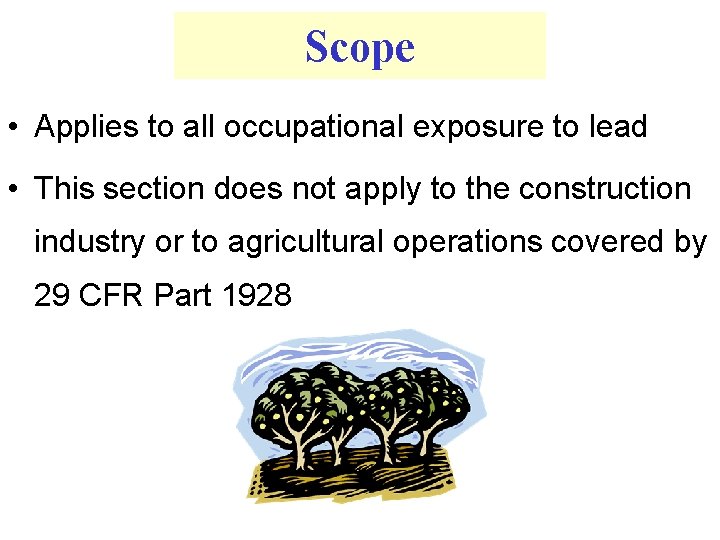 Scope

• Applies to all occupational exposure to lead

• This section does not apply to the construction industry or to agricultural operations covered by 29 CFR Part 1928